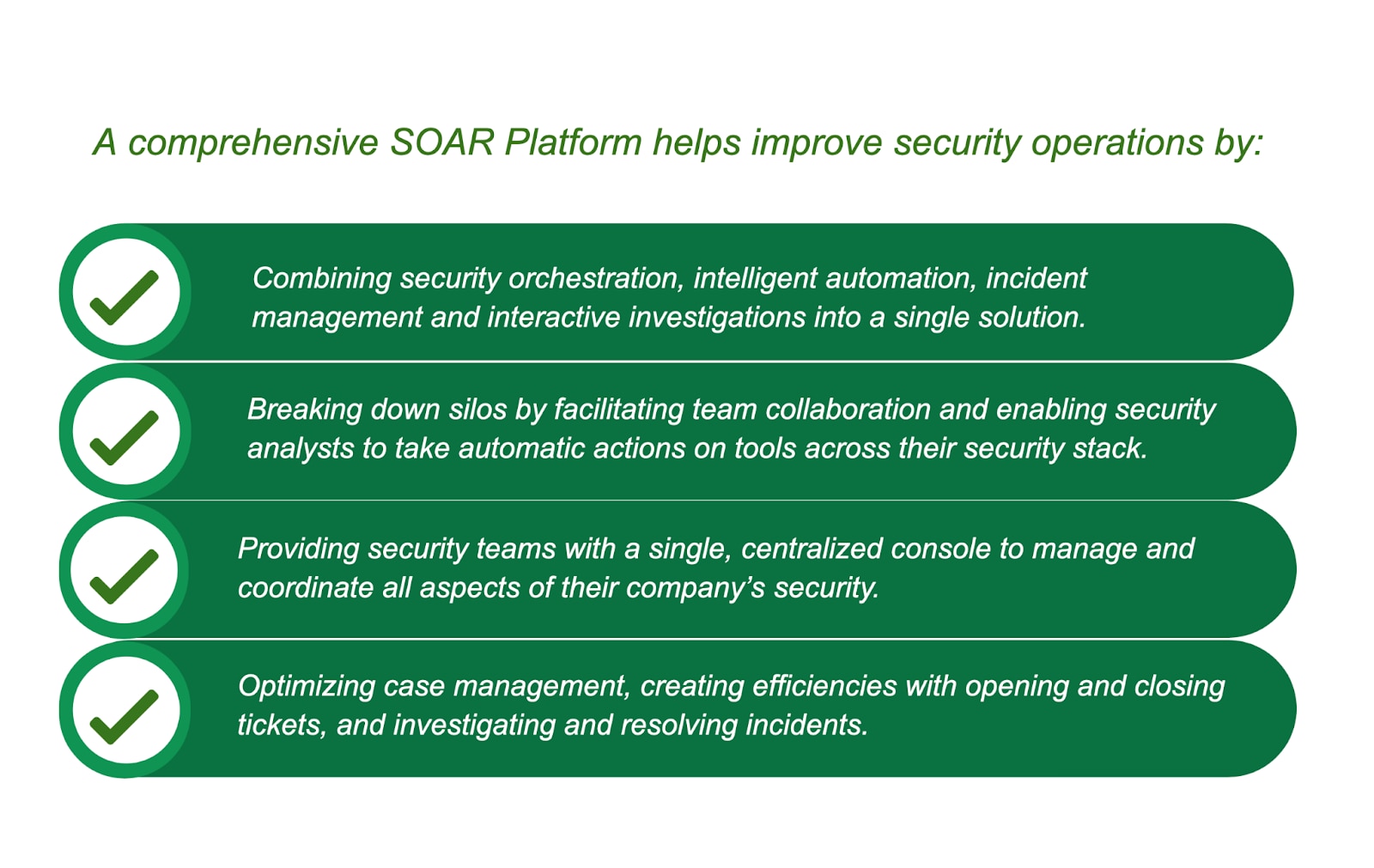 A comprehensive SOAR Platform helps improve security operations by:

Combining security orchestration, intelligent automation, incident management and interactive investigations into a single solution.

Breaking down silos by facilitating team collaboration and enabling security analysts to take automatic actions on tools across their security stack.

Providing security teams with a single, centralized console to manage and coordinate all aspects of their company's security.

Optimizing case management, creating efficiencies with opening and closing tickets, and investigating and resolving incidents.